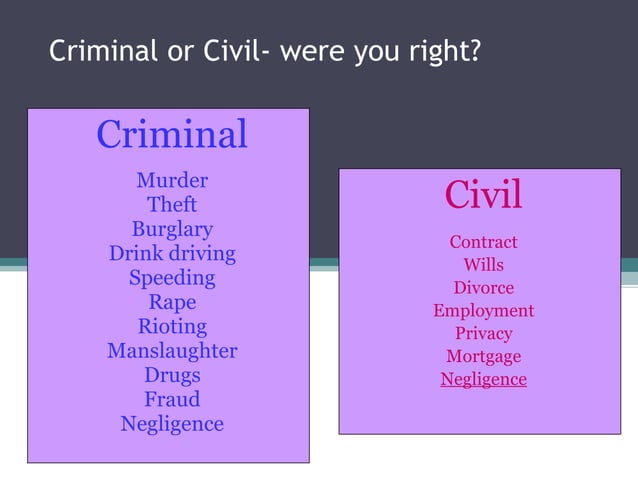 Criminal or Civil- were you right?

Criminal

Murder
Theft
Burglary
Drink driving
Speeding
Rape
Rioting
Manslaughter
Drugs
Fraud
Negligence

Civil

Contract
Wills
Divorce
Employment
Privacy
Mortgage
Negligence